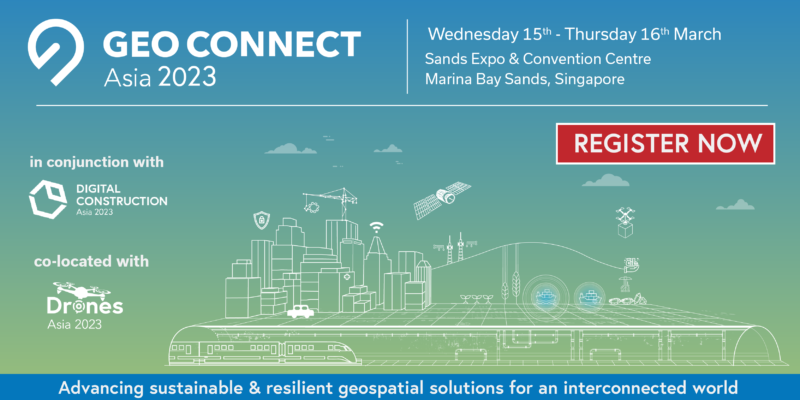 GEO CONNECT
Asia 2023

Wednesday 15th - Thursday 16th March
Sands Expo & Convention Centre
Marina Bay Sands, Singapore

REGISTER NOW

in conjunction with

DIGITAL CONSTRUCTION
Asia 2023

co-located with

Drones
Asia 2023

Advancing sustainable & resilient geospatial solutions for an interconnected world